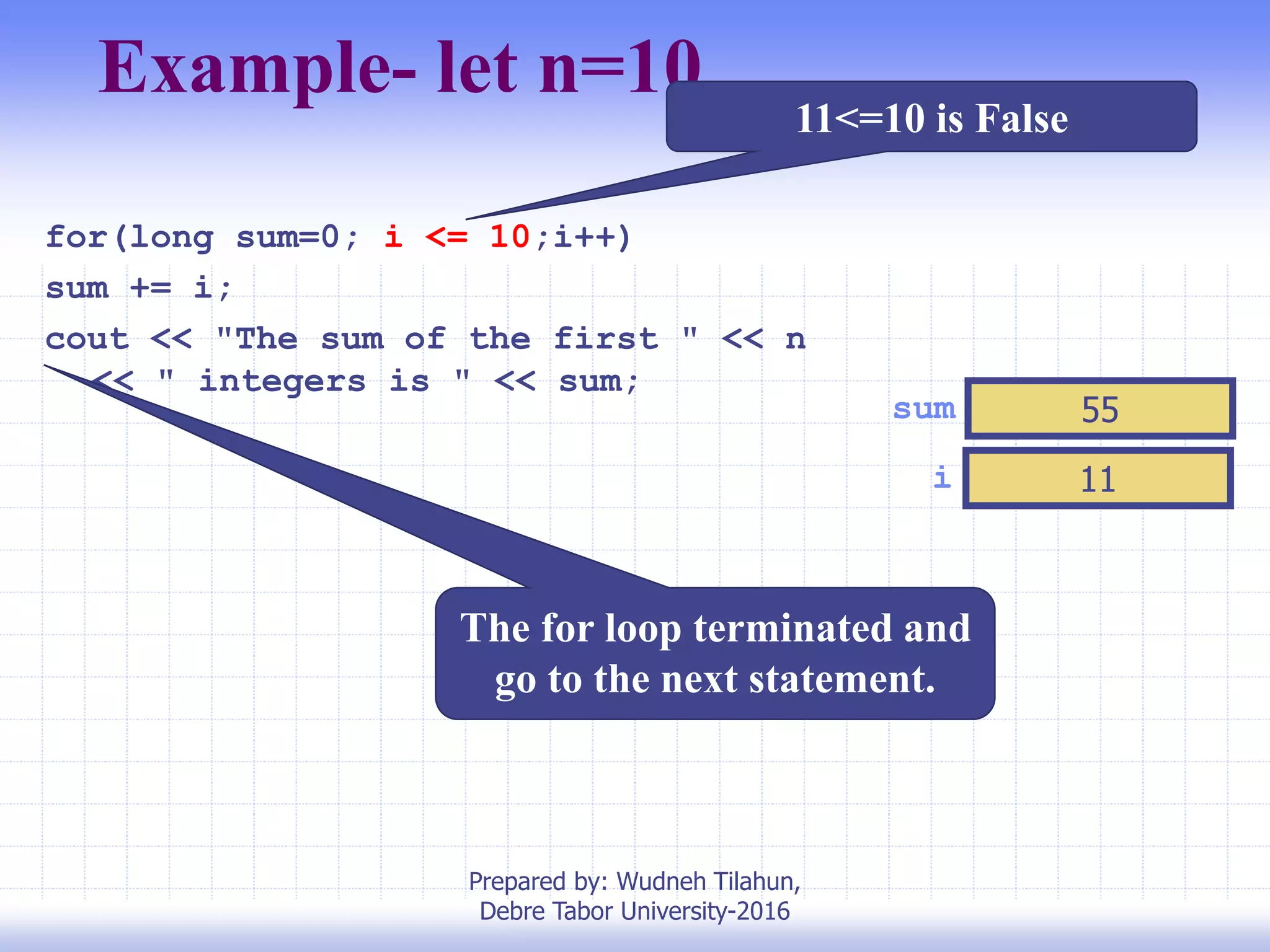 Example- let n=10

11<=10 is False

for(long sum=0; i <= 10;i++)
sum += i;
cout << "The sum of the first " << n
<< " integers is " << sum;

sum 55

i 11

The for loop terminated and go to the next statement.

Prepared by: Wudneh Tilahun, Debre Tabor University-2016